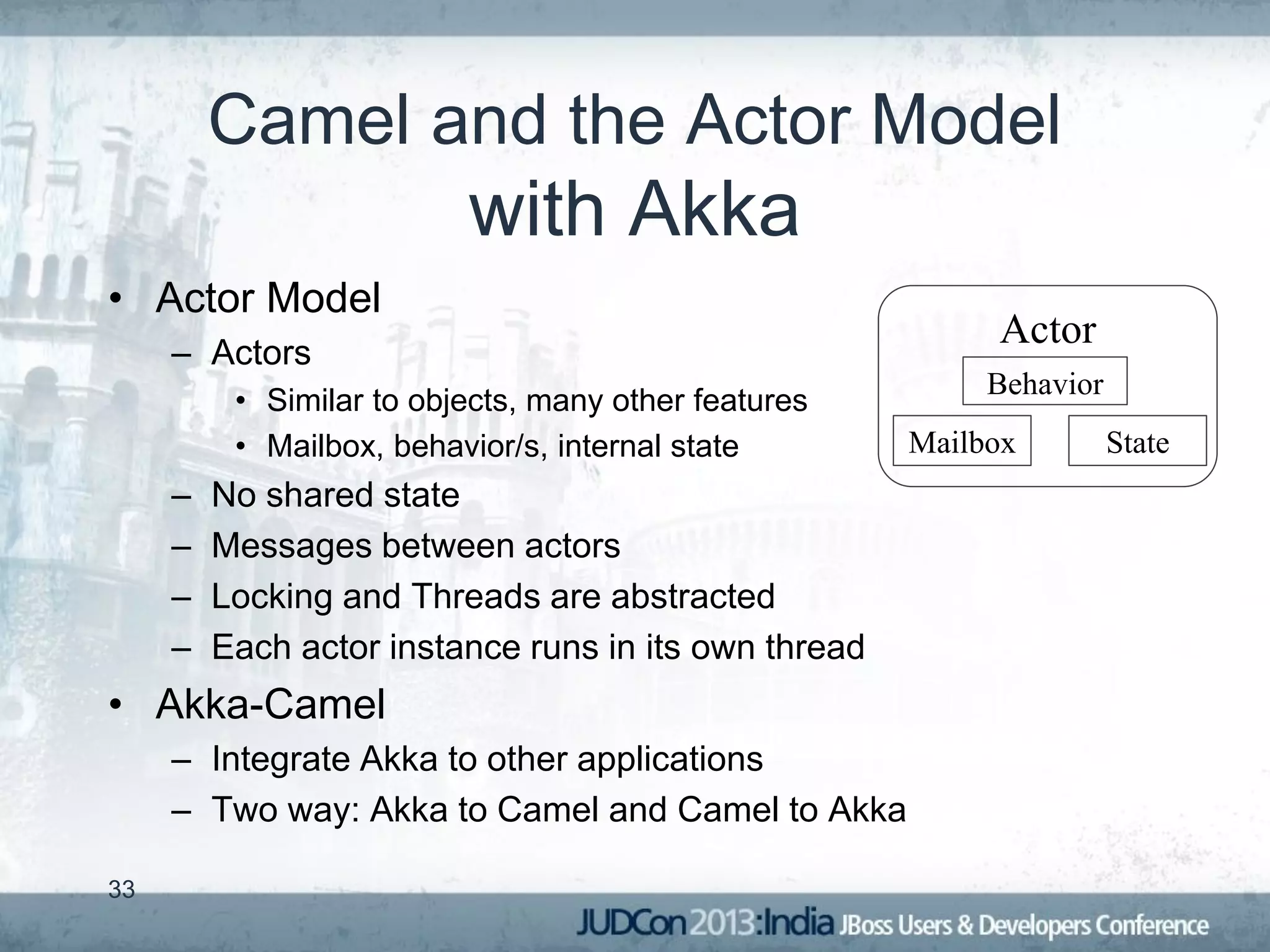 Camel and the Actor Model with Akka

• Actor Model
– Actors
• Similar to objects, many other features
• Mailbox, behavior/s, internal state
– No shared state
– Messages between actors
– Locking and Threads are abstracted
– Each actor instance runs in its own thread
• Akka-Camel
– Integrate Akka to other applications
– Two way: Akka to Camel and Camel to Akka

Actor
Behavior
Mailbox
State

33

JUDCon 2013:India JBoss Users & Developers Conference